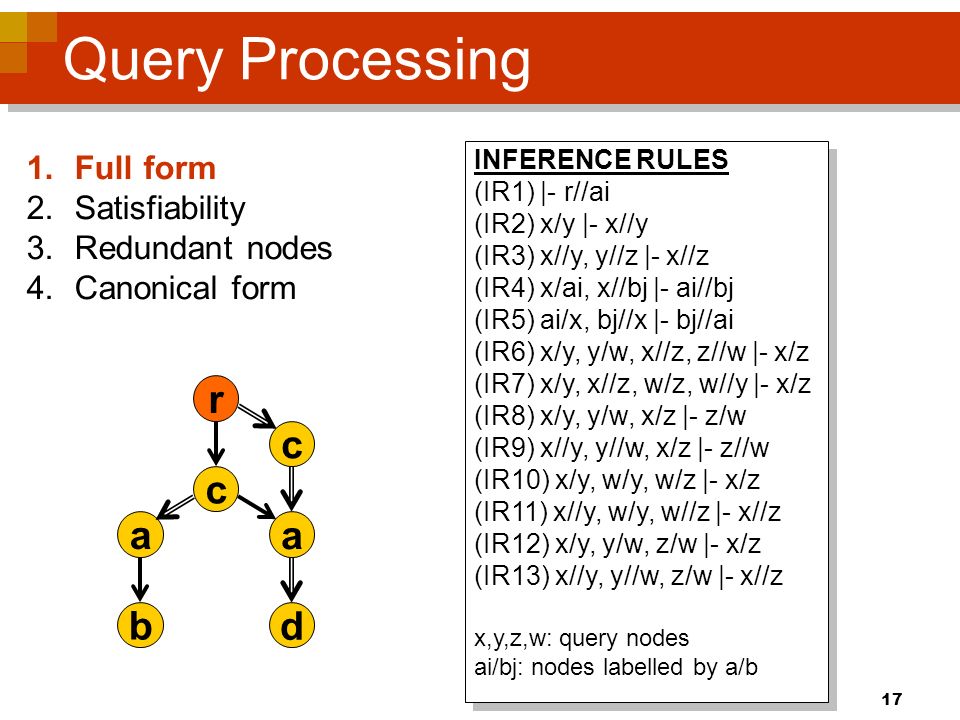 Query Processing

1. Full form
2. Satisfiability
3. Redundant nodes
4. Canonical form

r
c
c
a
a
b
d

INFERENCE RULES
(IR1) |- r//ai
(IR2) x/y |- x//y
(IR3) x//y, y//z |- x//z
(IR4) x/ai, x//bj |- ai//bj
(IR5) ai/x, bj//x |- bj//ai
(IR6) x/y, y/w, x//z, z//w |- x/z
(IR7) x/y, x//z, w/z, w//y |- x/z
(IR8) x/y, y/w, x/z |- z/w
(IR9) x//y, y//w, x/z |- z//w
(IR10) x/y, w/y, w/z |- x/z
(IR11) x//y, w/y, w//z |- x//z
(IR12) x/y, y/w, z/w |- x/z
(IR13) x//y, y//w, z/w |- x//z

x,y,z,w: query nodes
ai/bj: nodes labelled by a/b

17